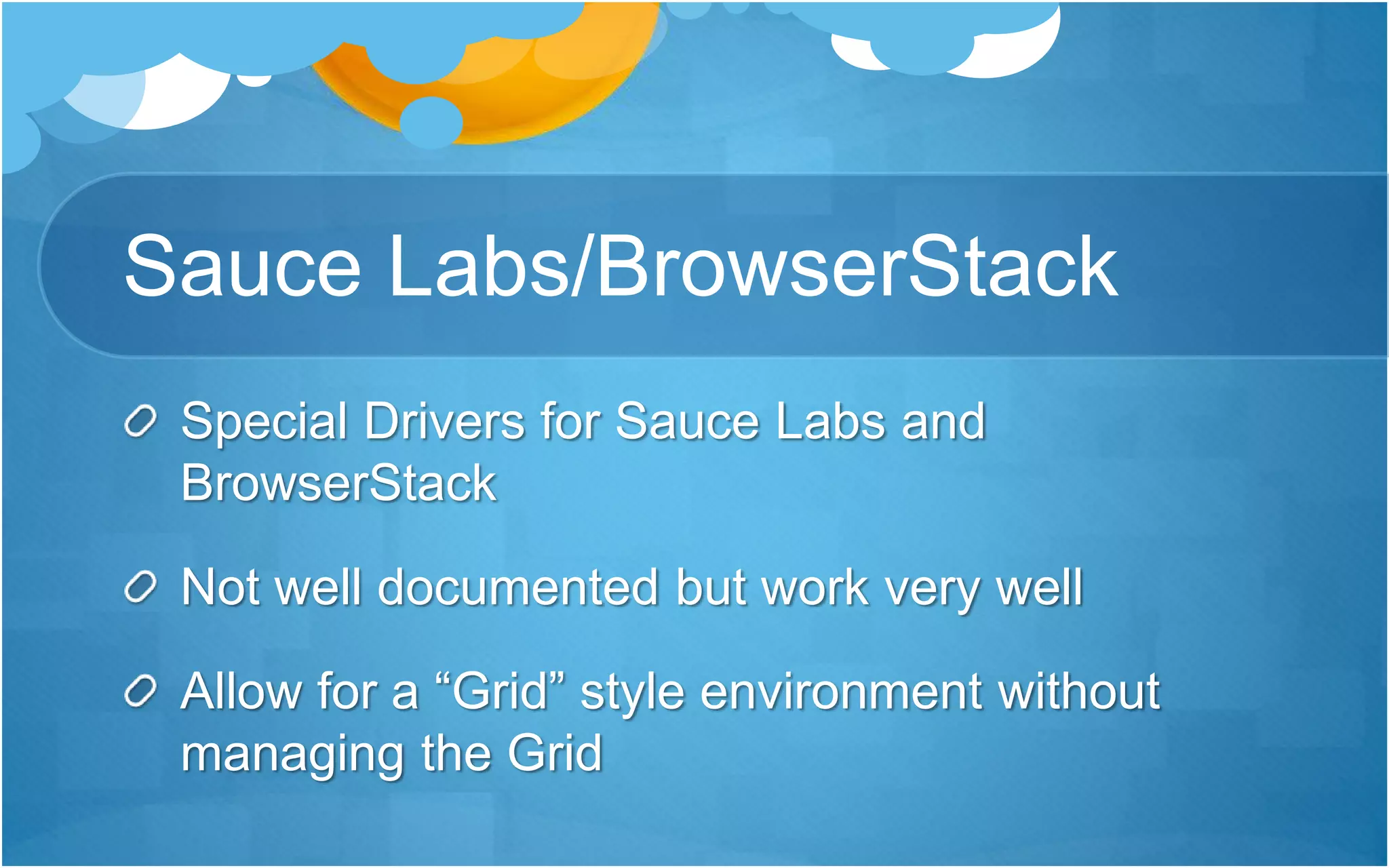 Sauce Labs/BrowserStack

Special Drivers for Sauce Labs and BrowserStack

Not well documented but work very well

Allow for a “Grid” style environment without managing the Grid